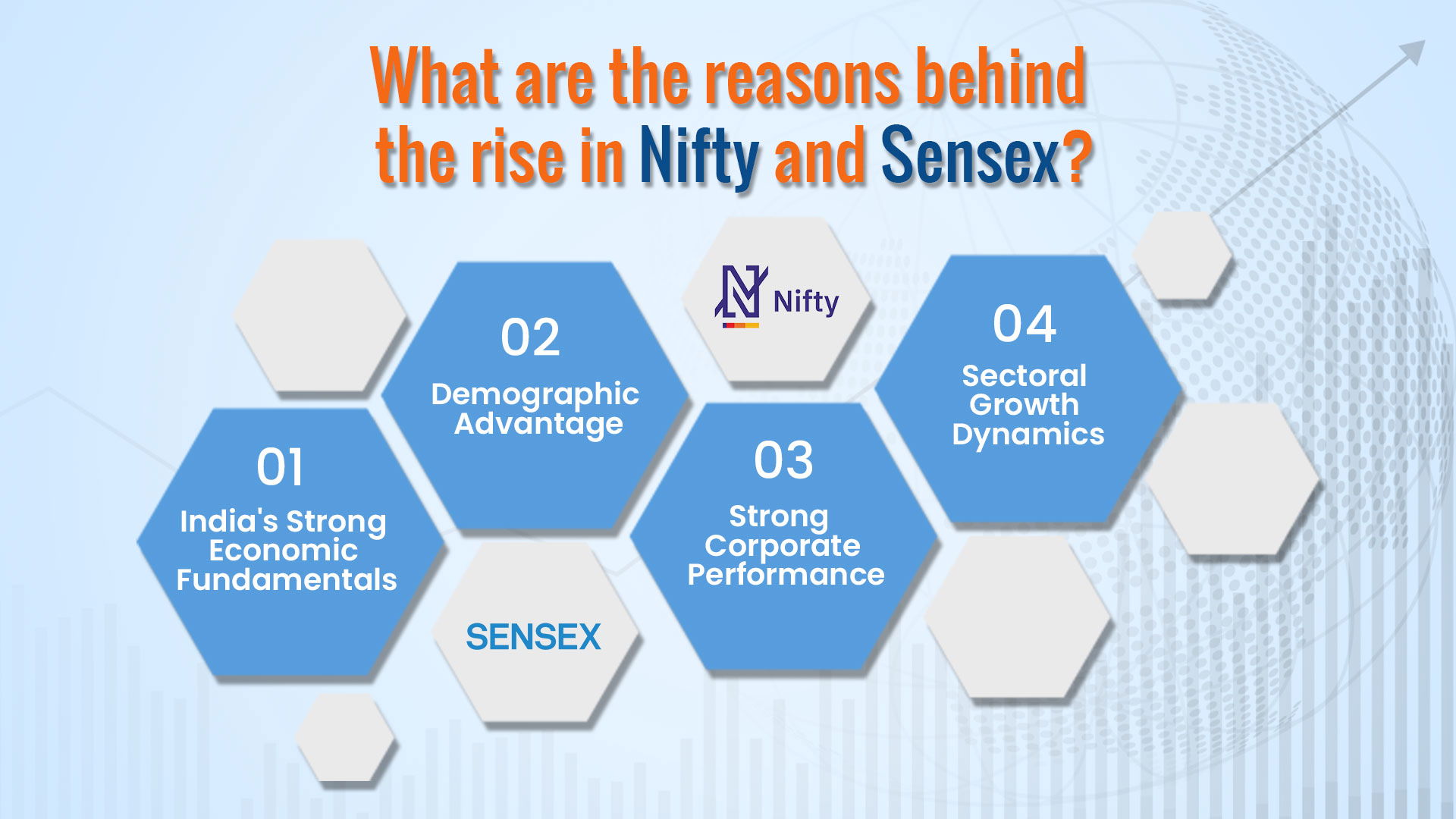 What are the reasons behind the rise in Nifty and Sensex?

01
India's Strong Economic Fundamentals

02
Demographic Advantage

Nifty

SENSEX

03
Strong Corporate Performance

04
Sectoral Growth Dynamics